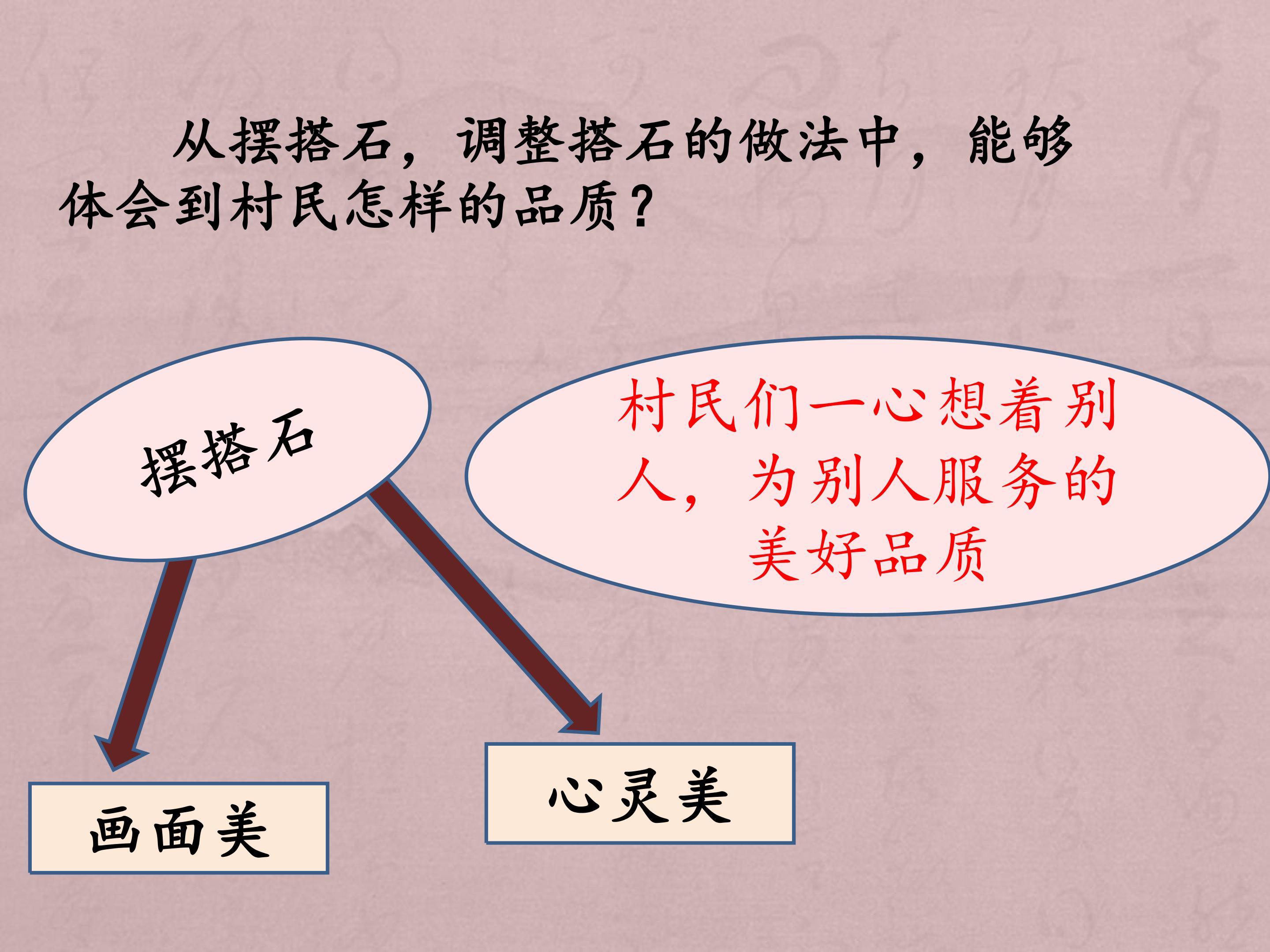 从摆搭石，调整搭石的做法中，能够体会到村民怎样的品质？

摆搭石

村民们一心想着别人，为别人服务的美好品质

画面美

心灵美